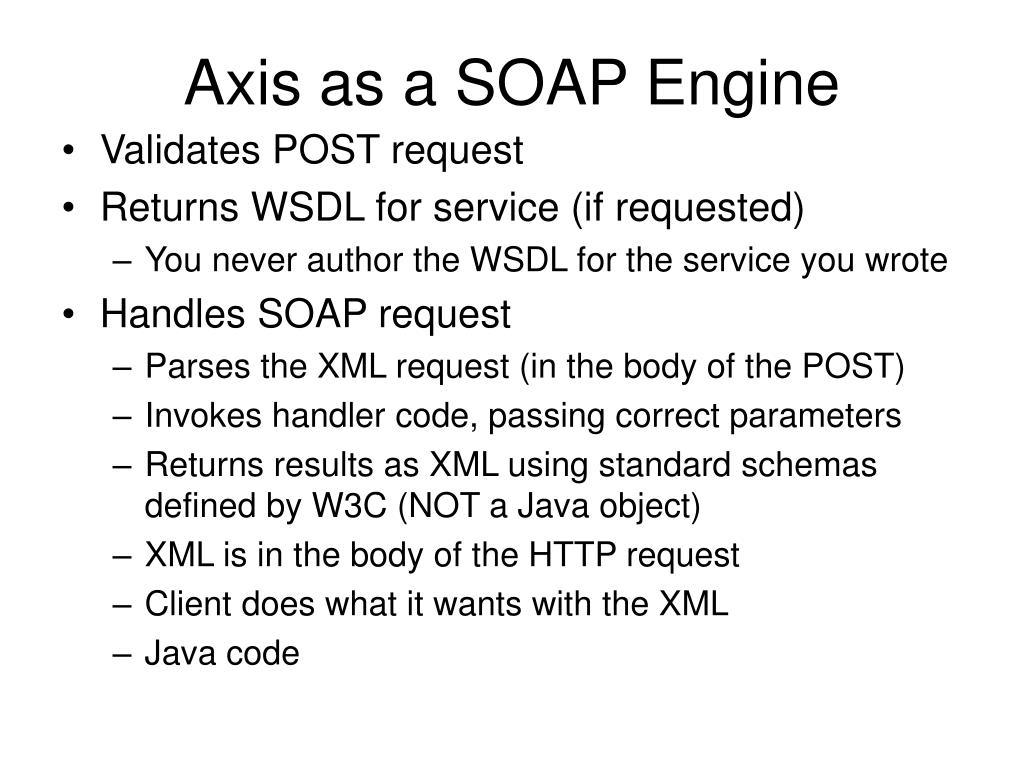 Axis as a SOAP Engine

• Validates POST request
• Returns WSDL for service (if requested)
  – You never author the WSDL for the service you wrote
• Handles SOAP request
  – Parses the XML request (in the body of the POST)
  – Invokes handler code, passing correct parameters
  – Returns results as XML using standard schemas defined by W3C (NOT a Java object)
  – XML is in the body of the HTTP request
  – Client does what it wants with the XML
  – Java code